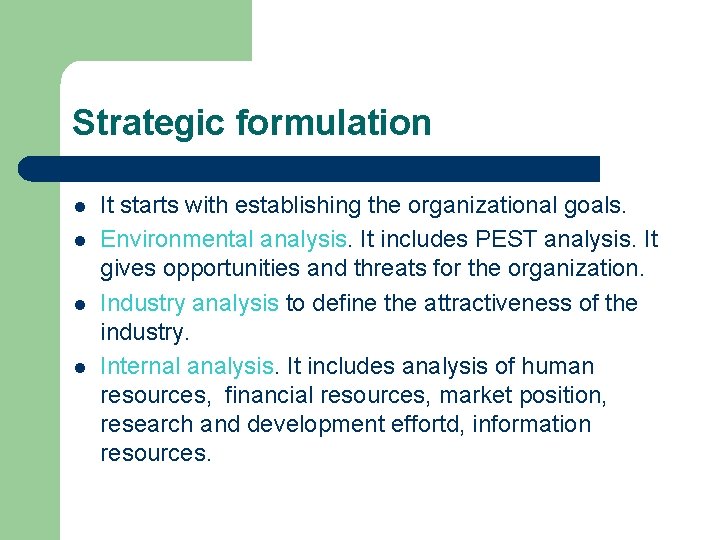 Strategic formulation

- It starts with establishing the organizational goals.
- Environmental analysis. It includes PEST analysis. It gives opportunities and threats for the organization.
- Industry analysis to define the attractiveness of the industry.
- Internal analysis. It includes analysis of human resources, financial resources, market position, research and development effortd, information resources.